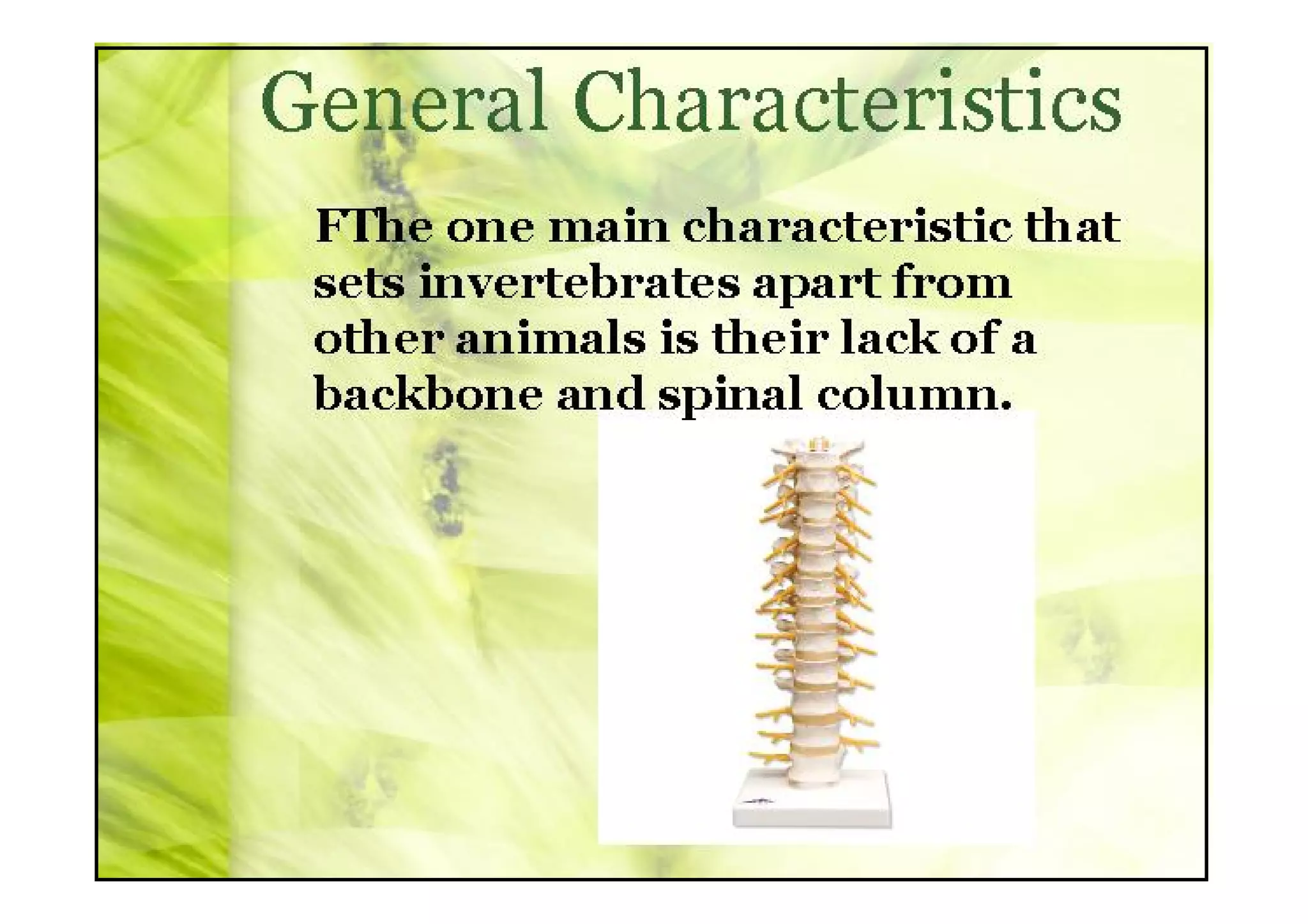 General Characteristics

FThe one main characteristic that sets invertebrates apart from other animals is their lack of a backbone and spinal column.